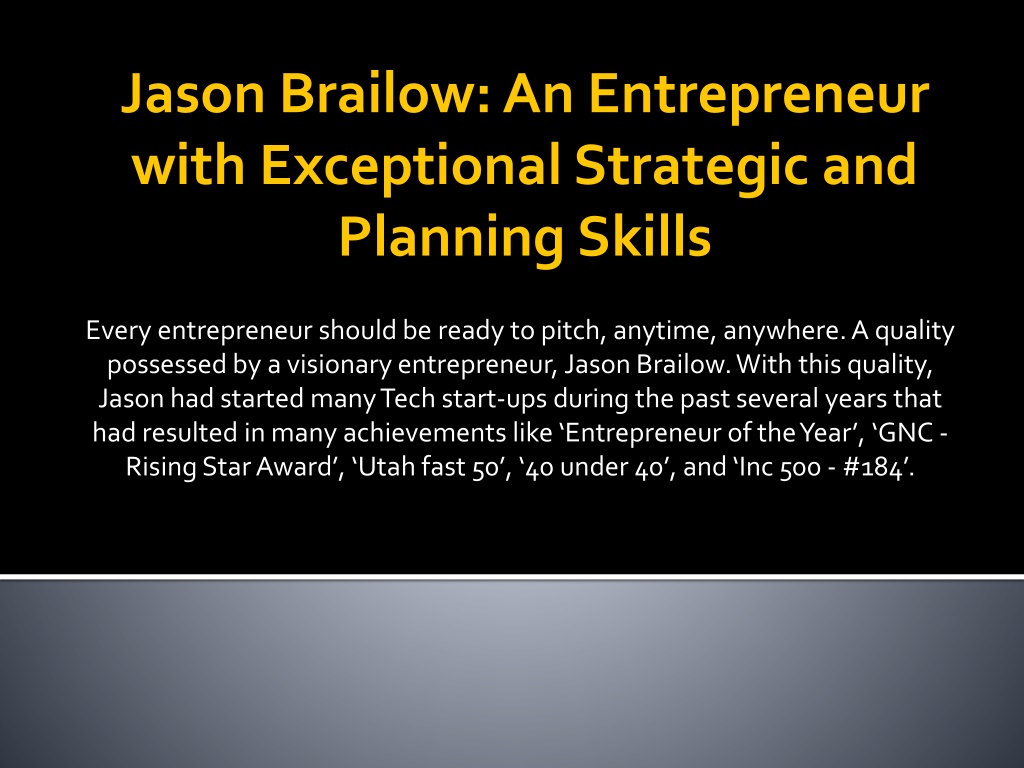 Jason Brailow: An Entrepreneur with Exceptional Strategic and Planning Skills

Every entrepreneur should be ready to pitch, anytime, anywhere. A quality possessed by a visionary entrepreneur, Jason Brailow. With this quality, Jason had started many Tech start-ups during the past several years that had resulted in many achievements like ‘Entrepreneur of the Year’, ‘GNC - Rising Star Award’, ‘Utah fast 50’, ‘40 under 40’, and ‘Inc 500 - #184’.